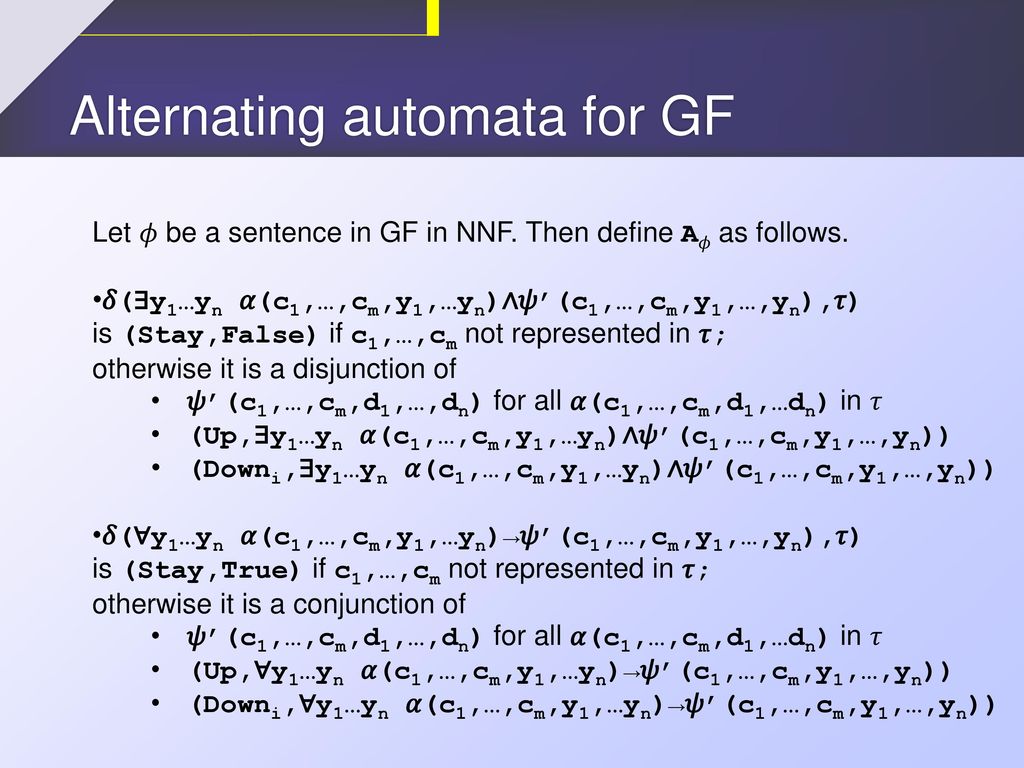 Alternating automata for GF

Let $\phi$ be a sentence in GF in NNF. Then define $A_\phi$ as follows.

•$\delta(\exists y_1 \ldots y_n\ \alpha(c_1,\ldots,c_m,y_1,\ldots y_n) \wedge \psi'(c_1,\ldots,c_m,y_1,\ldots,y_n),\tau)$ is (Stay,False) if $c_1,\ldots,c_m$ not represented in $\tau$; otherwise it is a disjunction of
• $\psi'(c_1,\ldots,c_m,d_1,\ldots,d_n)$ for all $\alpha(c_1,\ldots,c_m,d_1,\ldots d_n)$ in $\tau$
• $(Up,\exists y_1 \ldots y_n\ \alpha(c_1,\ldots,c_m,y_1,\ldots y_n) \wedge \psi'(c_1,\ldots,c_m,y_1,\ldots,y_n))$
• $(Down_i,\exists y_1 \ldots y_n\ \alpha(c_1,\ldots,c_m,y_1,\ldots y_n) \wedge \psi'(c_1,\ldots,c_m,y_1,\ldots,y_n))$

•$\delta(\forall y_1 \ldots y_n\ \alpha(c_1,\ldots,c_m,y_1,\ldots y_n) \rightarrow \psi'(c_1,\ldots,c_m,y_1,\ldots,y_n),\tau)$ is (Stay,True) if $c_1,\ldots,c_m$ not represented in $\tau$; otherwise it is a conjunction of
• $\psi'(c_1,\ldots,c_m,d_1,\ldots,d_n)$ for all $\alpha(c_1,\ldots,c_m,d_1,\ldots d_n)$ in $\tau$
• $(Up,\forall y_1 \ldots y_n\ \alpha(c_1,\ldots,c_m,y_1,\ldots y_n) \rightarrow \psi'(c_1,\ldots,c_m,y_1,\ldots,y_n))$
• $(Down_i,\forall y_1 \ldots y_n\ \alpha(c_1,\ldots,c_m,y_1,\ldots y_n) \rightarrow \psi'(c_1,\ldots,c_m,y_1,\ldots,y_n))$